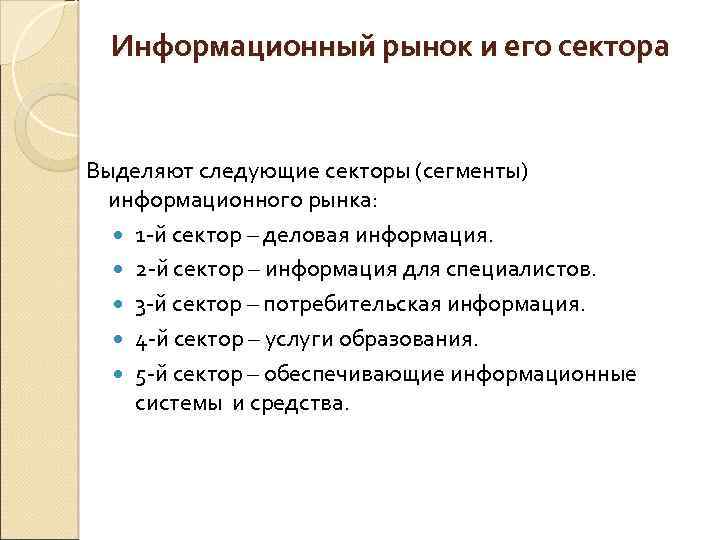 Информационный рынок и его сектора

Выделяют следующие секторы (сегменты) информационного рынка:

- 1-й сектор – деловая информация.
- 2-й сектор – информация для специалистов.
- 3-й сектор – потребительская информация.
- 4-й сектор – услуги образования.
- 5-й сектор – обеспечивающие информационные системы и средства.